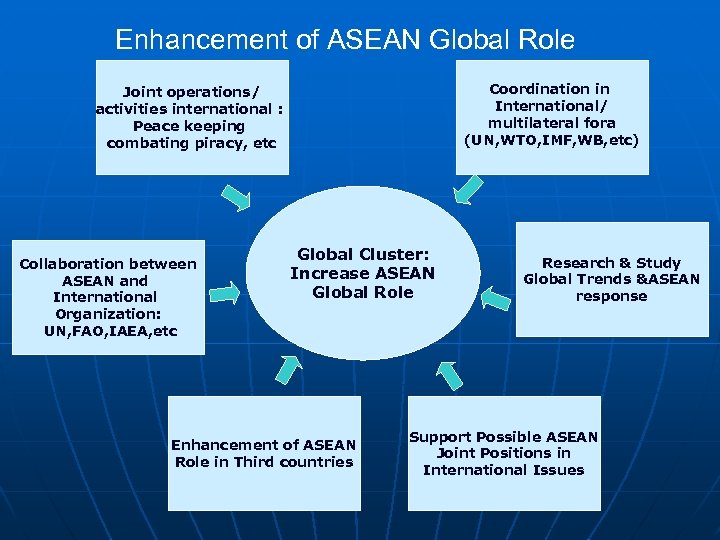 Enhancement of ASEAN Global Role

Joint operations/ activities international : Peace keeping combating piracy, etc

Coordination in International/ multilateral fora (UN,WTO,IMF,WB,etc)

Collaboration between ASEAN and International Organization: UN,FAO,IAEA,etc

Global Cluster: Increase ASEAN Global Role

Research & Study Global Trends &ASEAN response

Enhancement of ASEAN Role in Third countries

Support Possible ASEAN Joint Positions in International Issues